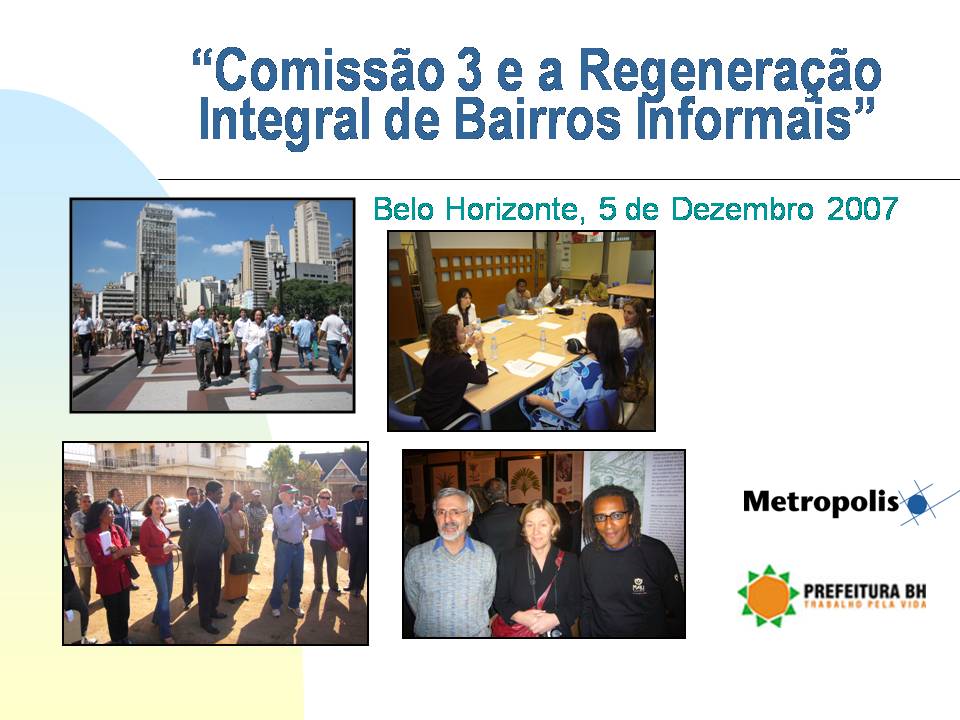 "Comissão 3 e a Regeneração Integral de Bairros Informais"

Belo Horizonte, 5 de Dezembro 2007

Metropolis

PREFEITURA BH
TRABALHO PELA VIDA